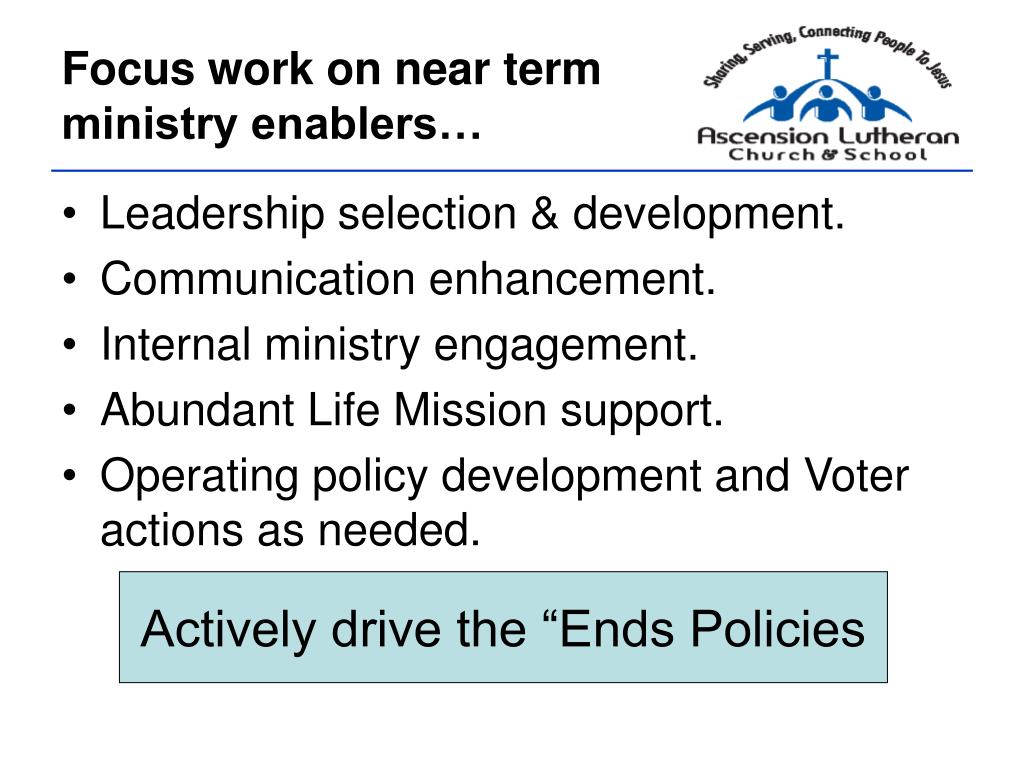 Focus work on near term ministry enablers…

Sharing, Serving, Connecting People To Jesus
Ascension Lutheran
Church & School

• Leadership selection & development.
• Communication enhancement.
• Internal ministry engagement.
• Abundant Life Mission support.
• Operating policy development and Voter actions as needed.

Actively drive the “Ends Policies